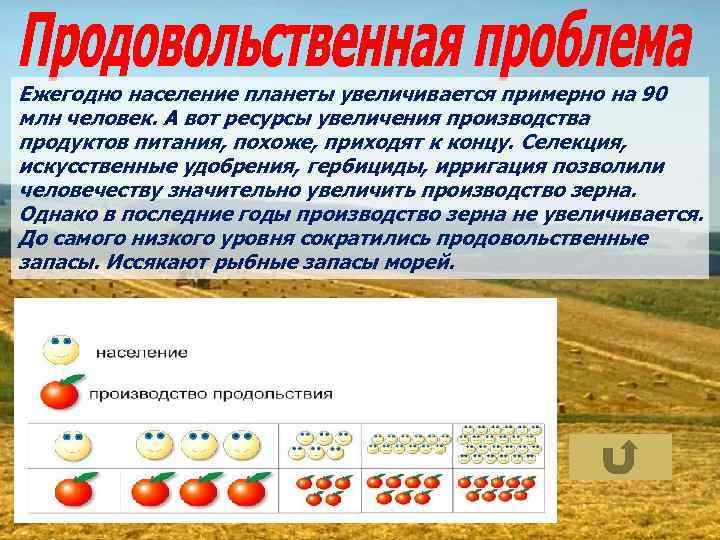 Продовольственная проблема

Ежегодно население планеты увеличивается примерно на 90 млн человек. А вот ресурсы увеличения производства продуктов питания, похоже, приходят к концу. Селекция, искусственные удобрения, гербициды, ирригация позволили человечеству значительно увеличить производство зерна. Однако в последние годы производство зерна не увеличивается. До самого низкого уровня сократились продовольственные запасы. Иссякают рыбные запасы морей.

население

производство продольствия